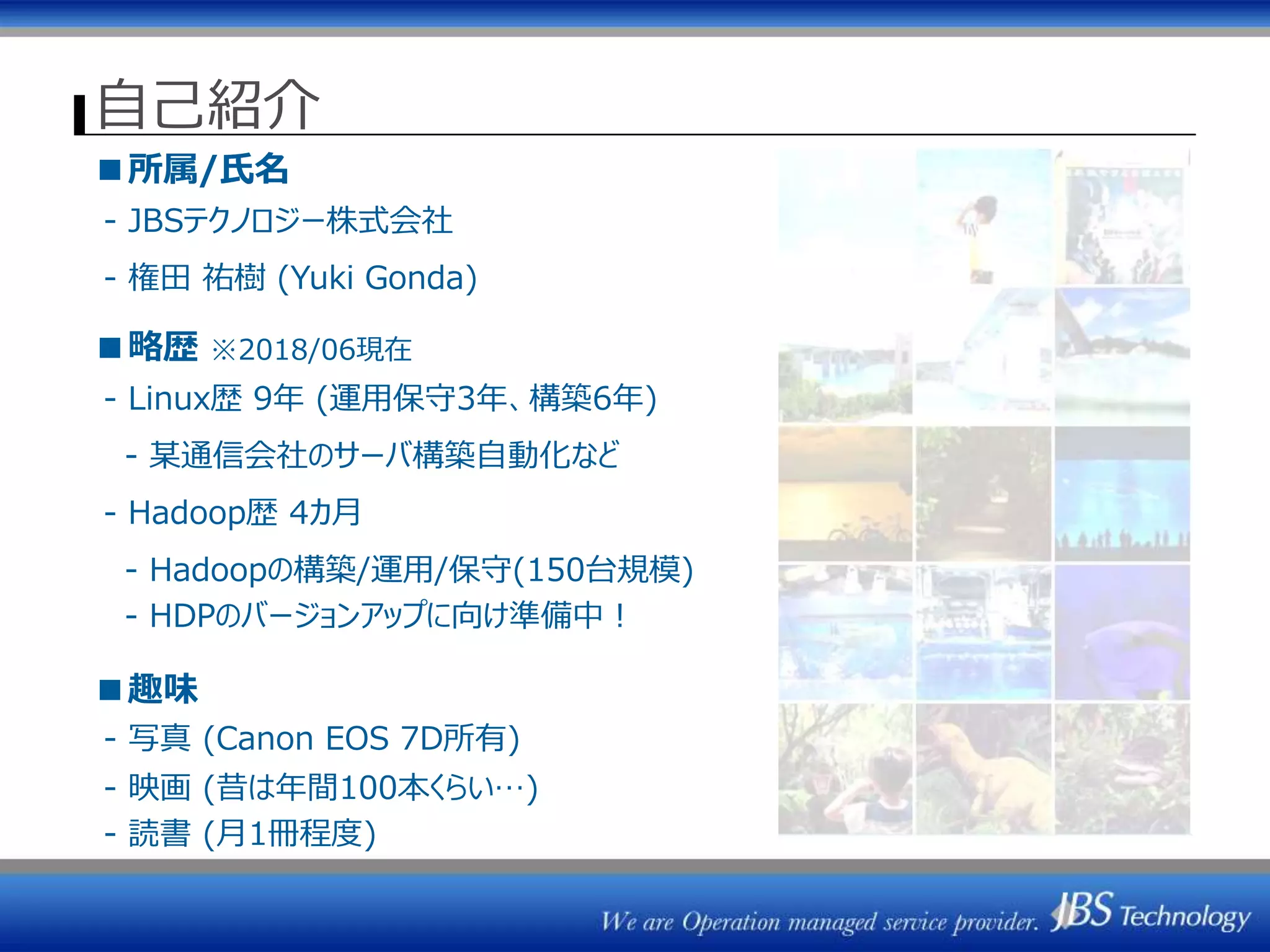 自己紹介

■所属/氏名

- JBSテクノロジー株式会社

- 権田 祐樹 (Yuki Gonda)

■略歴 ※2018/06現在

- Linux歴 9年 (運用保守3年、構築6年)

- 某通信会社のサーバ構築自動化など

- Hadoop歴 4カ月

- Hadoopの構築/運用/保守(150台規模)

- HDPのバージョンアップに向け準備中!

■趣味

- 写真 (Canon EOS 7D所有)

- 映画 (昔は年間100本くらい…)

- 読書 (月1冊程度)

We are Operation managed service provider. JBS Technology